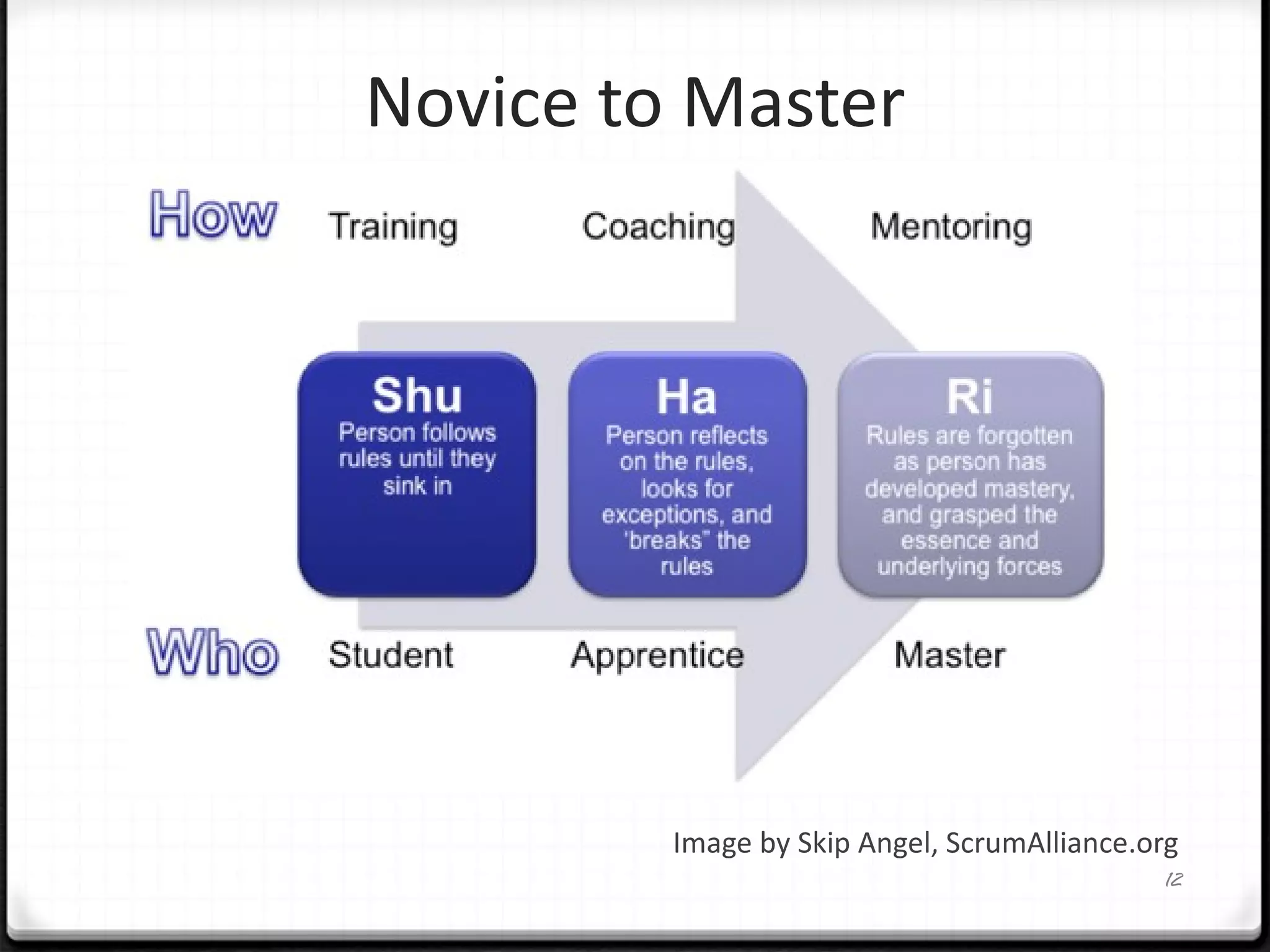 Novice to Master

How Training Coaching Mentoring

Shu
Person follows rules until they sink in

Ha
Person reflects on the rules, looks for exceptions, and 'breaks" the rules

Ri
Rules are forgotten as person has developed mastery, and grasped the essence and underlying forces

Who Student Apprentice Master

Image by Skip Angel, ScrumAlliance.org

12